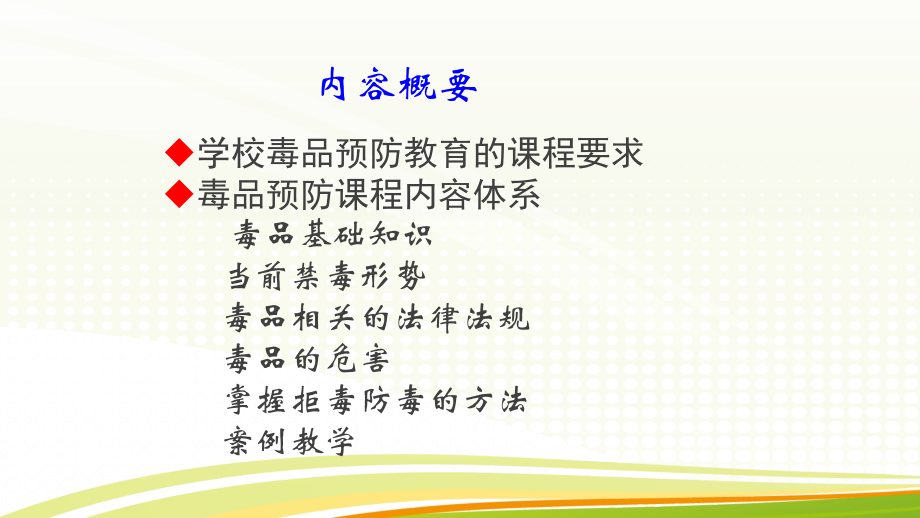 内容概要

◆学校毒品预防教育的课程要求

◆毒品预防课程内容体系

毒品基础知识

当前禁毒形势

毒品相关的法律法规

毒品的危害

掌握拒毒防毒的方法

案例教学